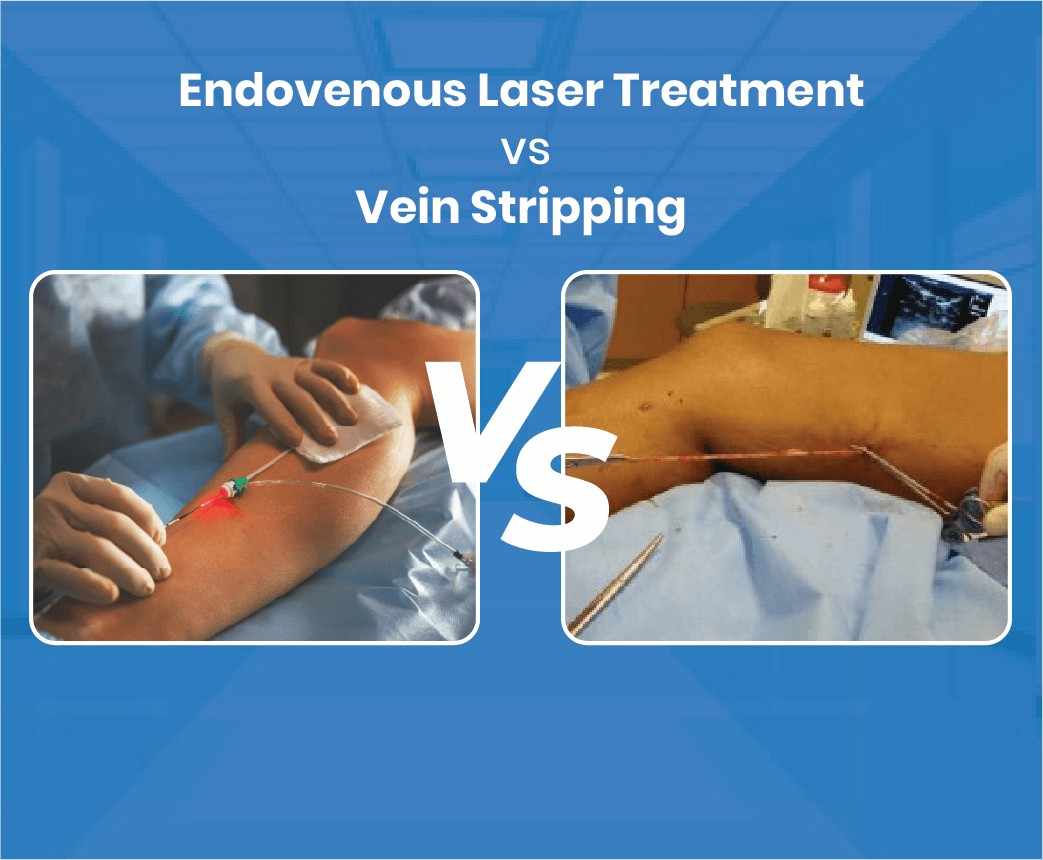 Endovenous Laser Treatment
VS
Vein Stripping

VS